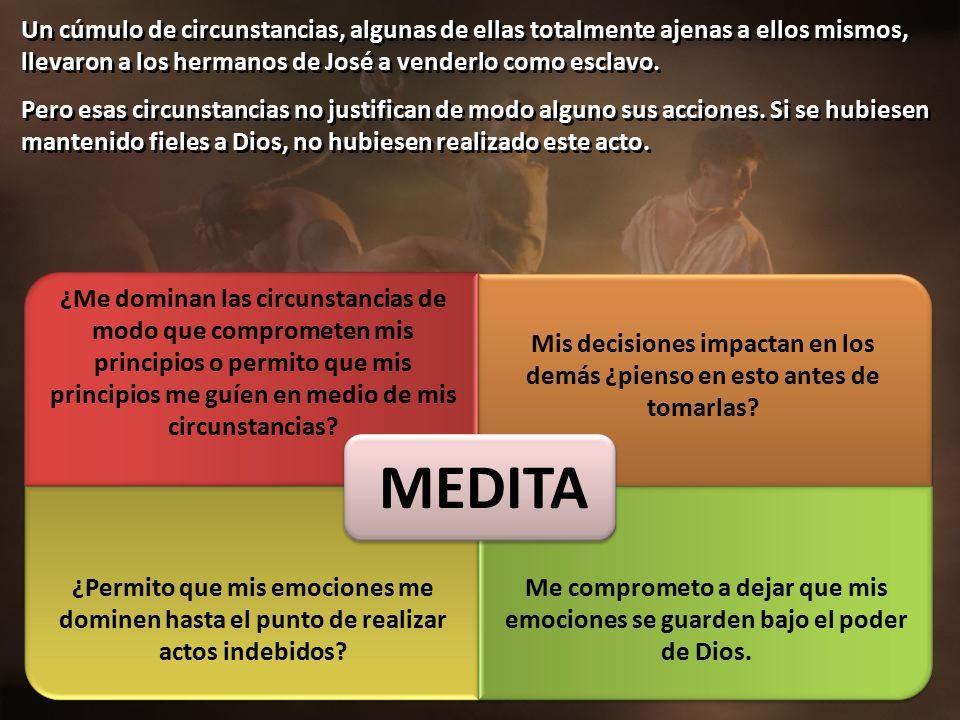 Un cúmulo de circunstancias, algunas de ellas totalmente ajenas a ellos mismos, llevaron a los hermanos de José a venderlo como esclavo.

Pero esas circunstancias no justifican de modo alguno sus acciones. Si se hubiesen mantenido fieles a Dios, no hubiesen realizado este acto.

¿Me dominan las circunstancias de modo que comprometen mis principios o permito que mis principios me guíen en medio de mis circunstancias?

Mis decisiones impactan en los demás ¿pienso en esto antes de tomarlas?

MEDITA

¿Permito que mis emociones me dominen hasta el punto de realizar actos indebidos?

Me comprometo a dejar que mis emociones se guarden bajo el poder de Dios.